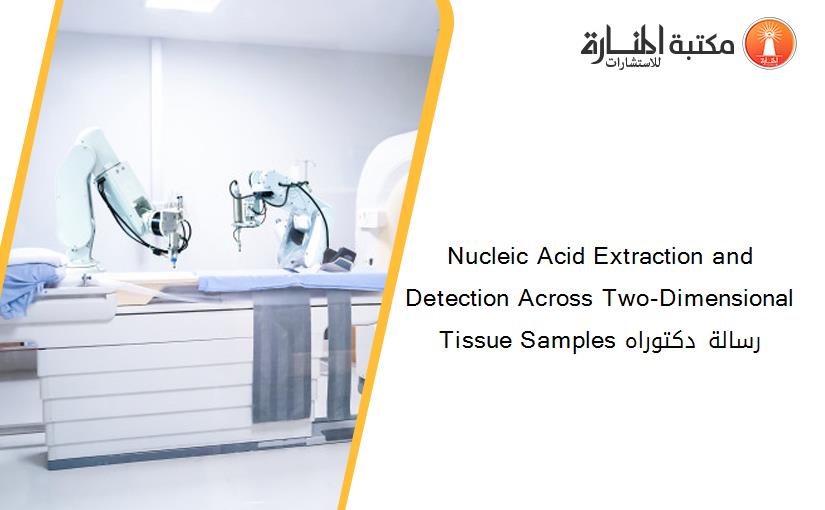 مكتبة المنارة للاستشارات

Nucleic Acid Extraction and Detection Across Two-Dimensional Tissue Samples رسالة دكتوراه